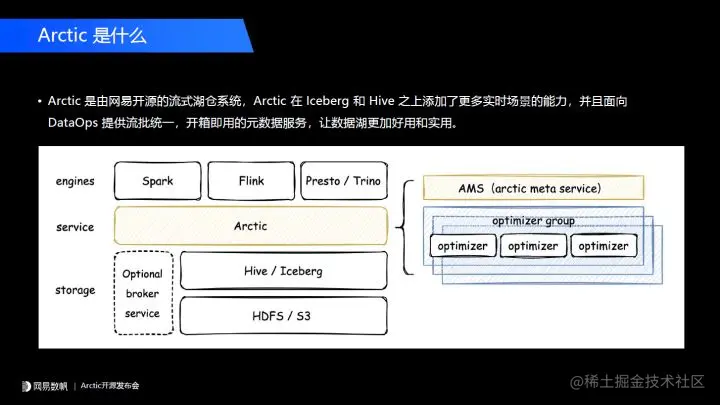 Arctic 是什么

• Arctic 是由网易开源的流式湖仓系统，Arctic 在 Iceberg 和 Hive 之上添加了更多实时场景的能力，并且面向 DataOps 提供流批统一，开箱即用的元数据服务，让数据湖更加好用和实用。

engines
Spark
Flink
Presto / Trino
service
Arctic
storage
Optional broker service
Hive / Iceberg
HDFS / S3
AMS (arctic meta service)
optimizer group
optimizer
optimizer
optimizer

网易数帆 | Arctic开源发布会

@稀土掘金技术社区